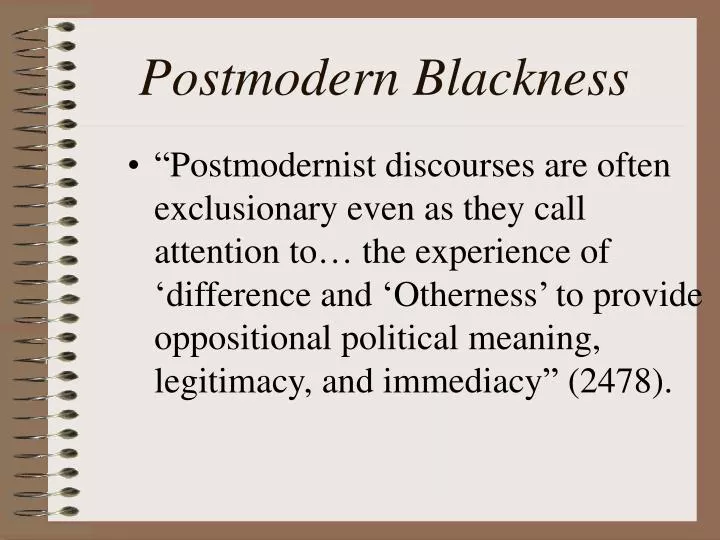 Postmodern Blackness

• “Postmodernist discourses are often exclusionary even as they call attention to… the experience of ‘difference and ‘Otherness’ to provide oppositional political meaning, legitimacy, and immediacy” (2478).